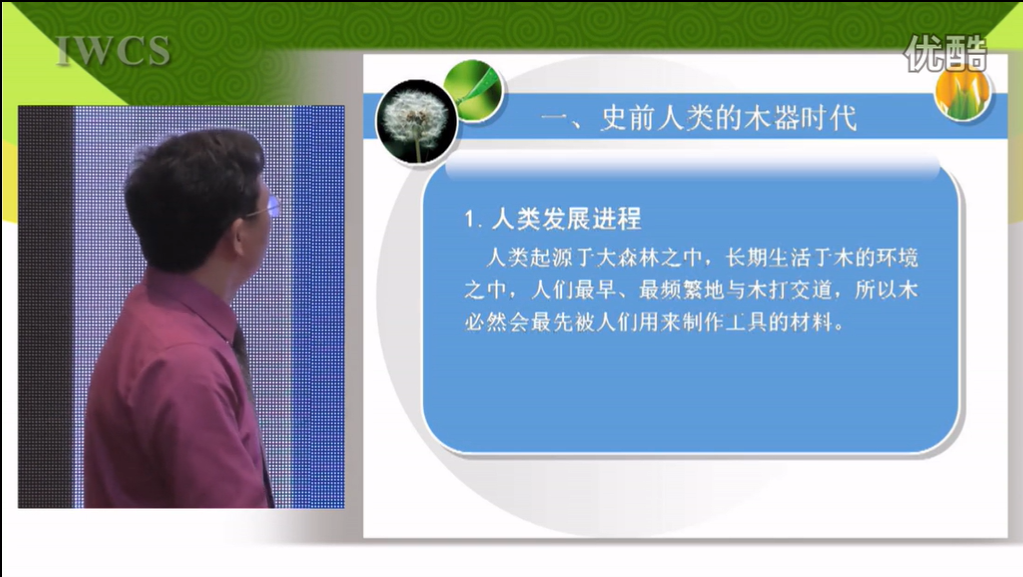 IWCS

优酷

一、史前人类的木器时代

1. 人类发展进程

人类起源于大森林之中，长期生活于木的环境之中，人们最早、最频繁地与木打交道，所以木必然会最先被人们用来制作工具的材料。